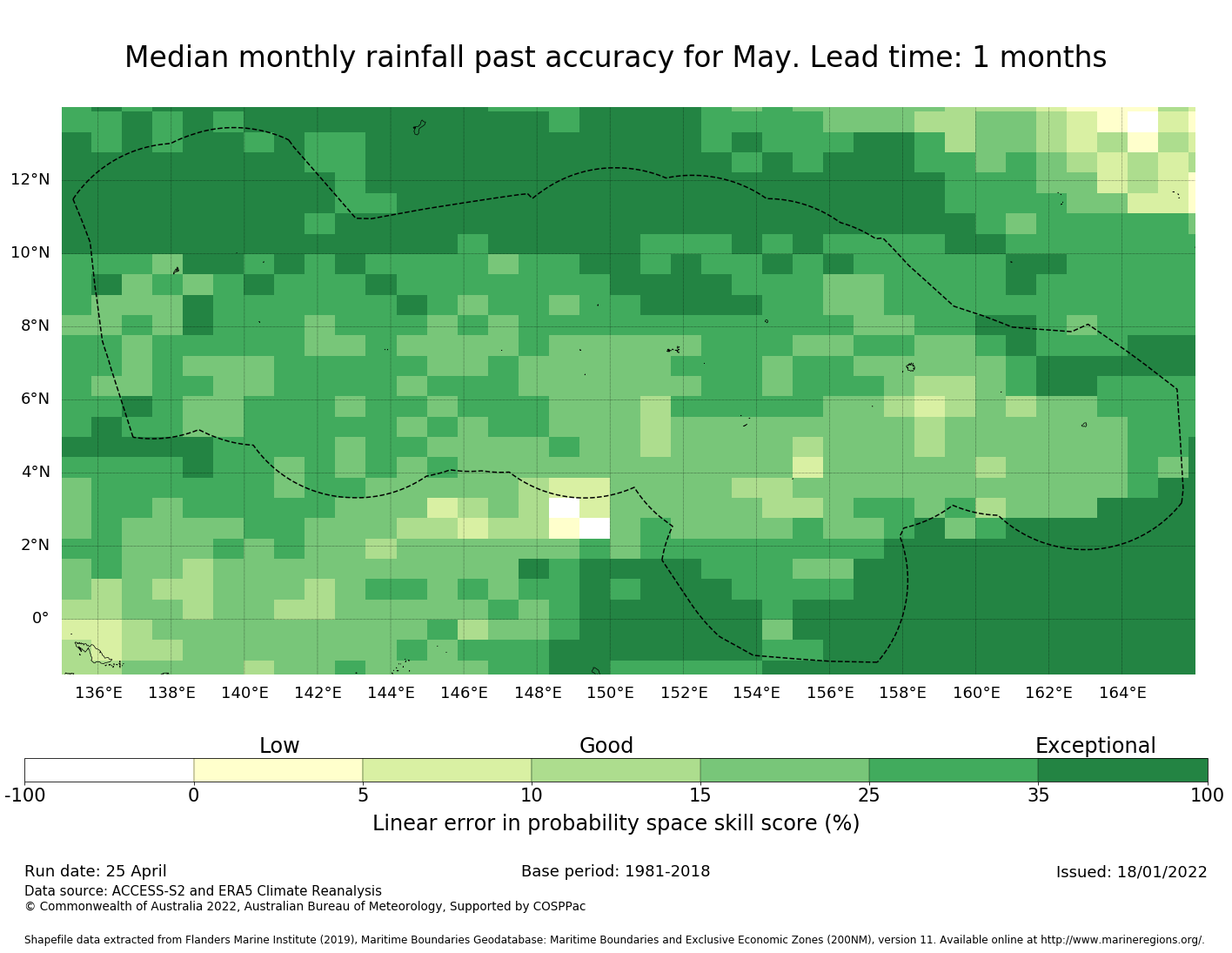 Median monthly rainfall past accuracy for May. Lead time: 1 months

12°N
10°N
8°N
6°N
4°N
2°N
0°

136°E 138°E 140°E 142°E 144°E 146°E 148°E 150°E 152°E 154°E 156°E 158°E 160°E 162°E 164°E

Low
Good
Exceptional

-100 0 5 10 15 25 35 100

Linear error in probability space skill score (%)

Run date: 25 April
Base period: 1981-2018
Issued: 18/01/2022
Data source: ACCESS-S2 and ERA5 Climate Reanalysis
© Commonwealth of Australia 2022, Australian Bureau of Meteorology, Supported by COSPPac

Shapefile data extracted from Flanders Marine Institute (2019), Maritime Boundaries Geodatabase: Maritime Boundaries and Exclusive Economic Zones (200NM), version 11. Available online at http://www.marineregions.org/.